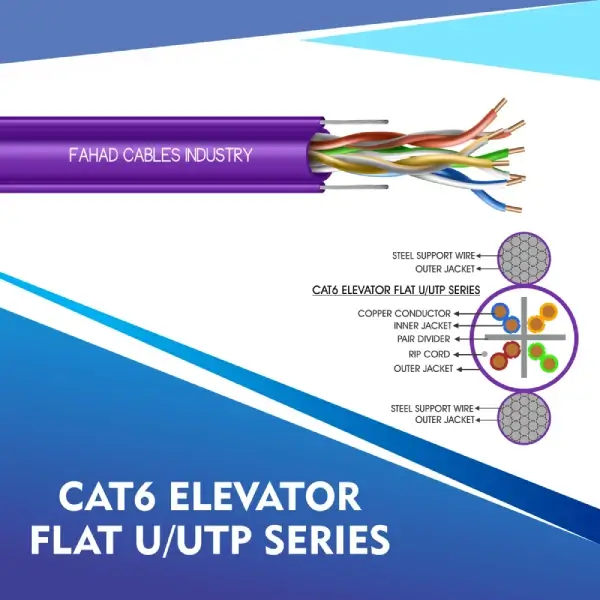 FAHAD CABLES INDUSTRY

STEEL SUPPORT WIRE
OUTER JACKET

CAT6 ELEVATOR FLAT U/UTP SERIES

COPPER CONDUCTOR
INNER JACKET
PAIR DIVIDER
RIP CORD
OUTER JACKET

STEEL SUPPORT WIRE
OUTER JACKET

CAT6 ELEVATOR FLAT U/UTP SERIES